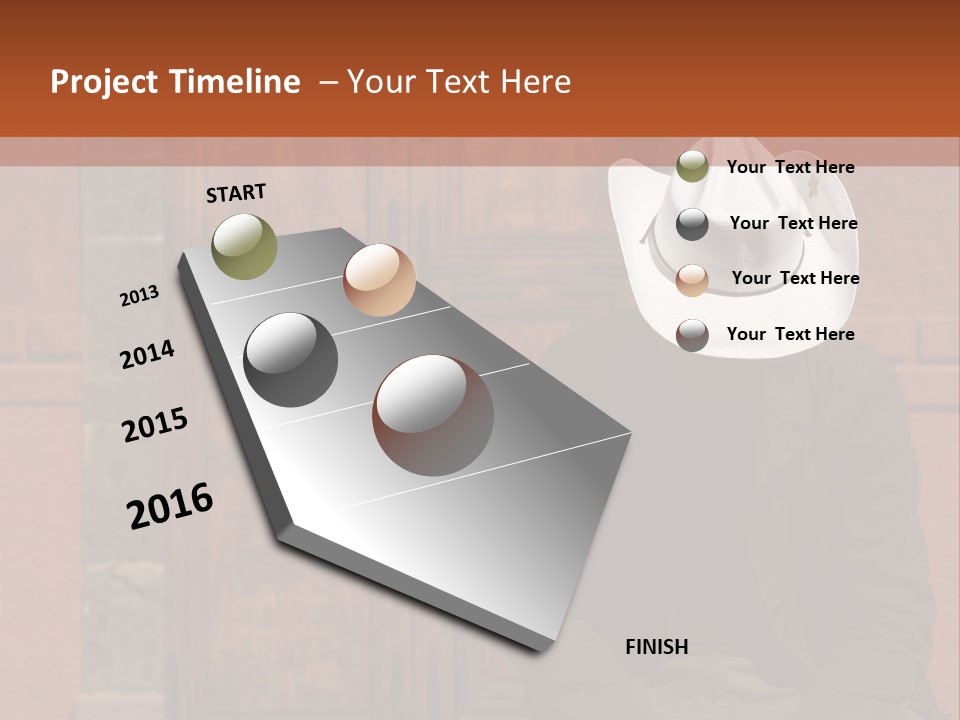 Project Timeline – Your Text Here

START

2013

2014

2015

2016

FINISH

Your Text Here

Your Text Here

Your Text Here

Your Text Here